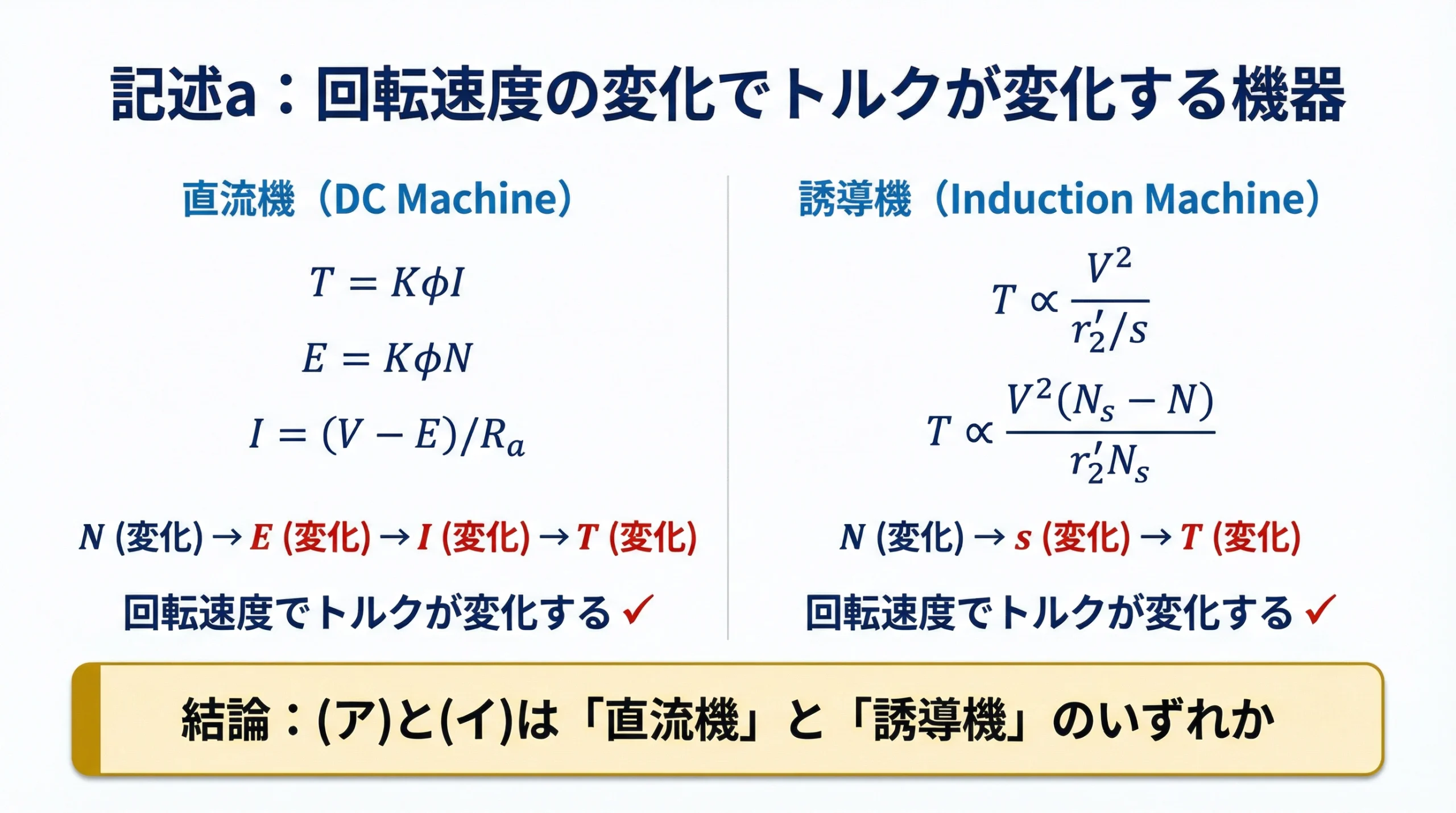 記述a：回転速度の変化でトルクが変化する機器

直流機（DC Machine）

$T = K\phi I$

$E = K\phi N$

$I = (V - E)/R_a$

$N$ (変化) → $E$ (変化) → $I$ (変化) → $T$ (変化)

回転速度でトルクが変化する ✓

誘導機（Induction Machine）

$T \propto \frac{V^2}{r_2'/s}$

$T \propto \frac{V^2(N_s - N)}{r_2' N_s}$

$N$ (変化) → $s$ (変化) → $T$ (変化)

回転速度でトルクが変化する ✓

結論：(ア)と(イ)は「直流機」と「誘導機」のいずれか